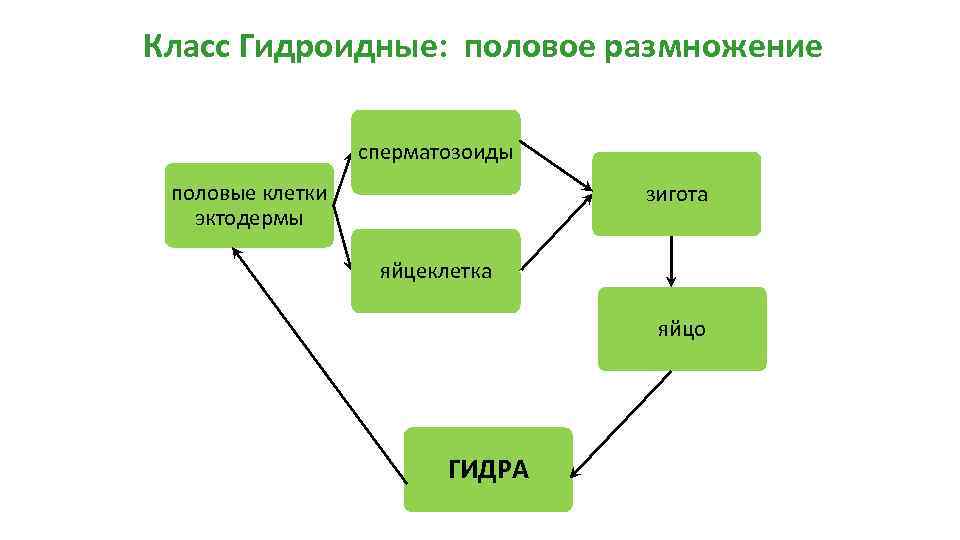 Класс Гидроидные: половое размножение

половые клетки эктодермы

сперматозоиды

яйцеклетка

зигота

яйцо

ГИДРА